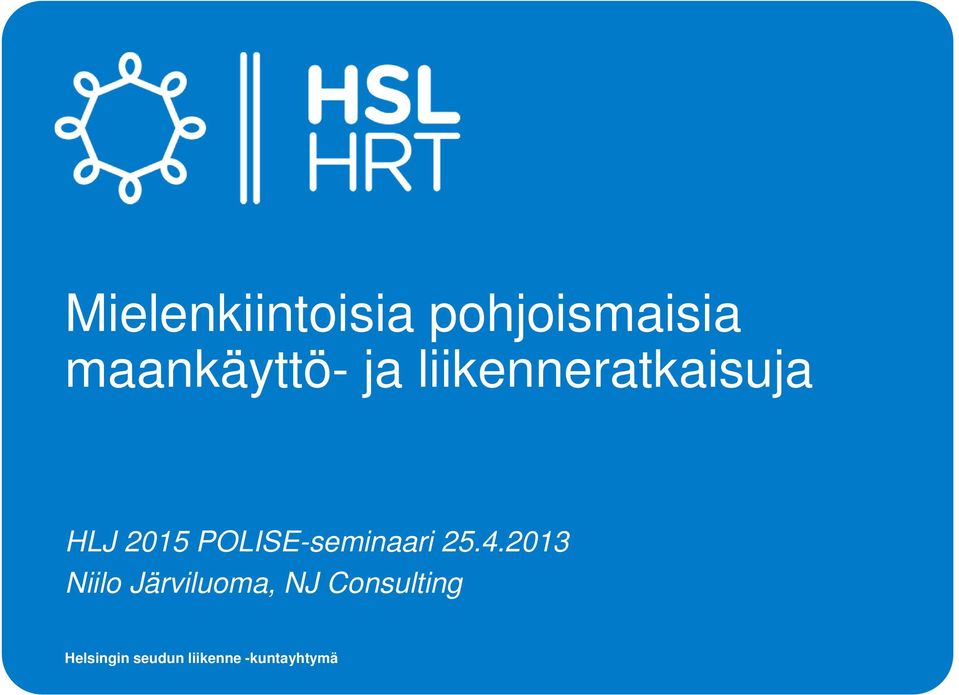 HSL
HRT

Mielenkiintoisia pohjoismaisia maankäyttö- ja liikenneratkaisuja

HLJ 2015 POLISE-seminaari 25.4.2013
Niilo Järviluoma, NJ Consulting

Helsingin seudun liikenne -kuntayhtymä